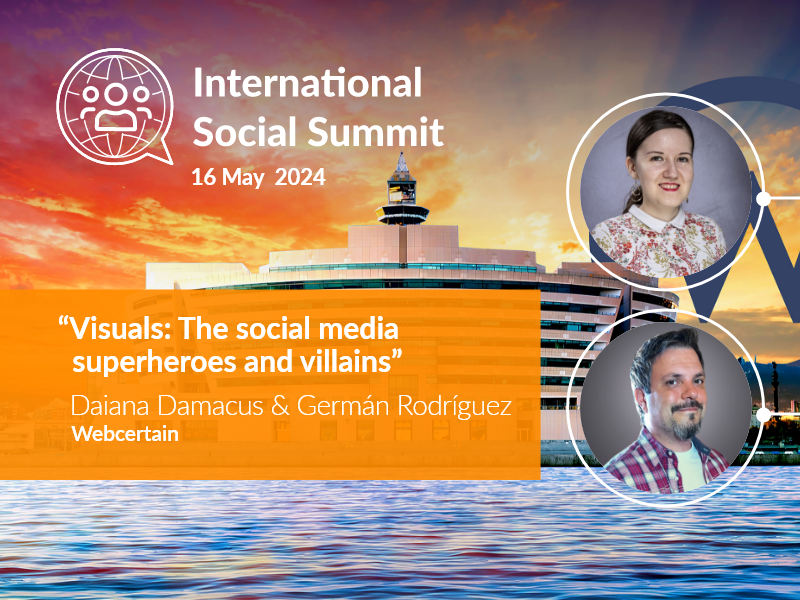 International Social Summit
16 May 2024

“Visuals: The social media superheroes and villains”
Daiana Damacus & Germán Rodríguez
Webcertain